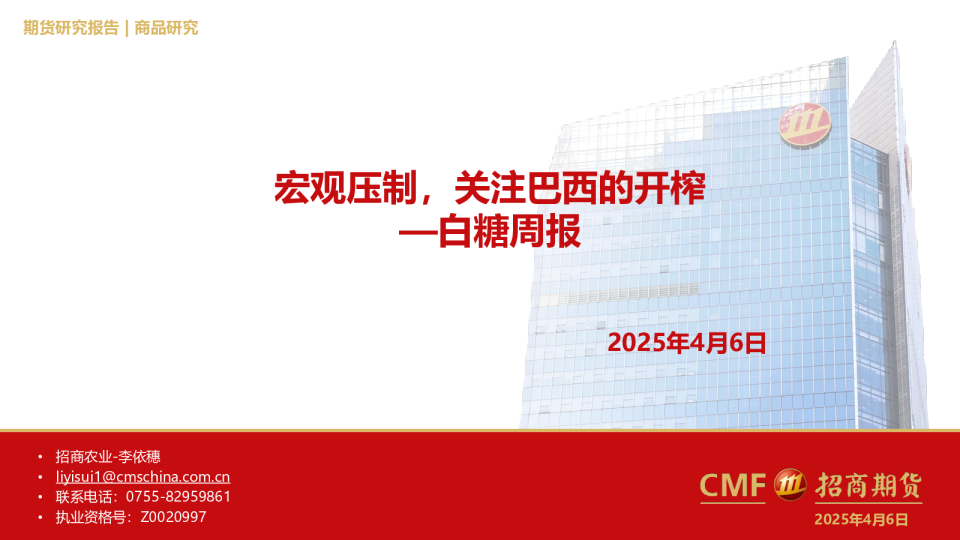 期货研究报告 | 商品研究

宏观压制，关注巴西的开榨
—白糖周报

2025年4月6日

• 招商农业-李依穗
• liyisui1@cmschina.com.cn
• 联系电话：0755-82959861
• 执业资格号：Z0020997

CMF 招商期货
2025年4月6日